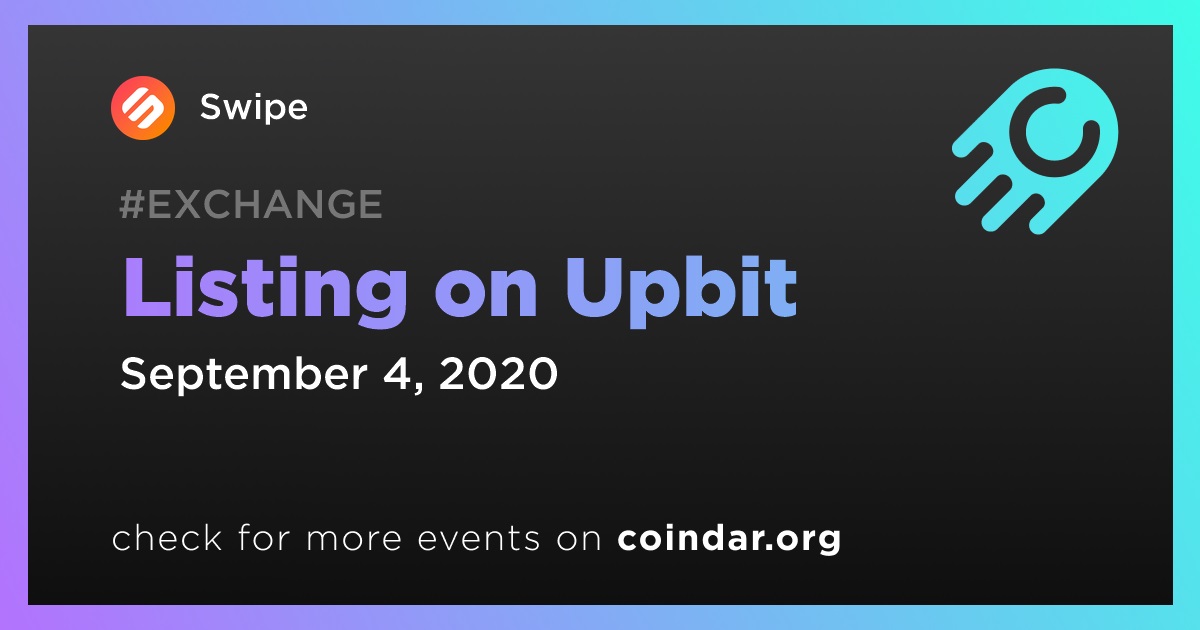 Swipe

#EXCHANGE

Listing on Upbit

September 4, 2020

check for more events on coindar.org